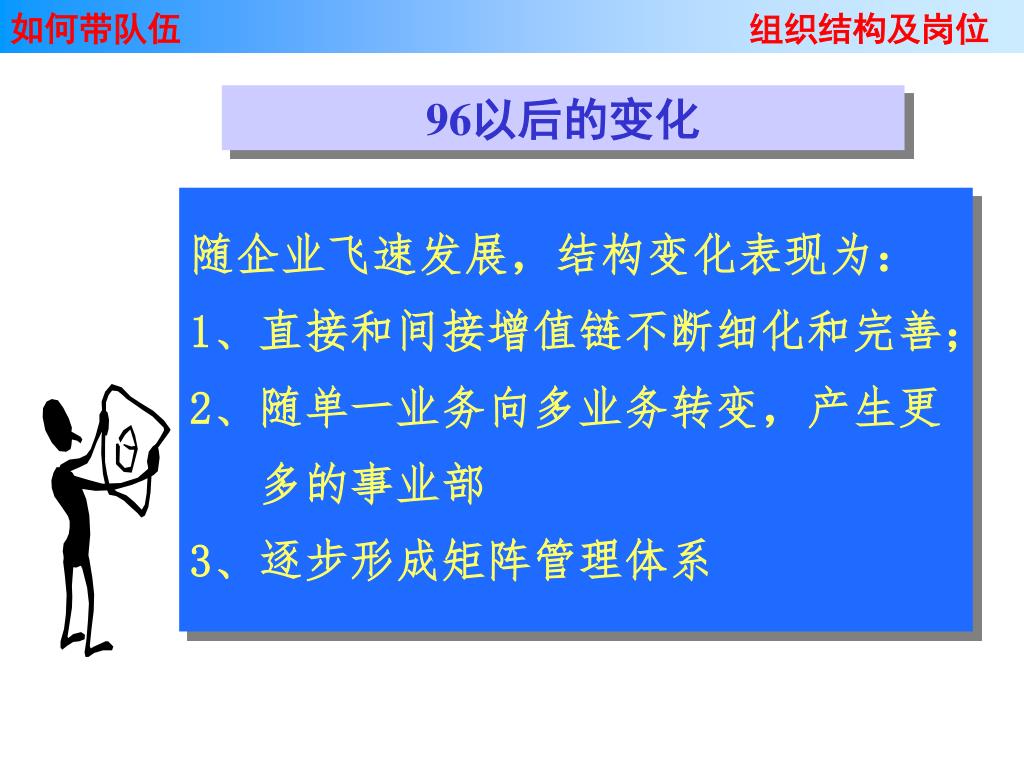 如何带队伍

组织结构及岗位

96以后的变化

随企业飞速发展，结构变化表现为：
1、直接和间接增值链不断细化和完善；
2、随单一业务向多业务转变，产生更多的事业部
3、逐步形成矩阵管理体系